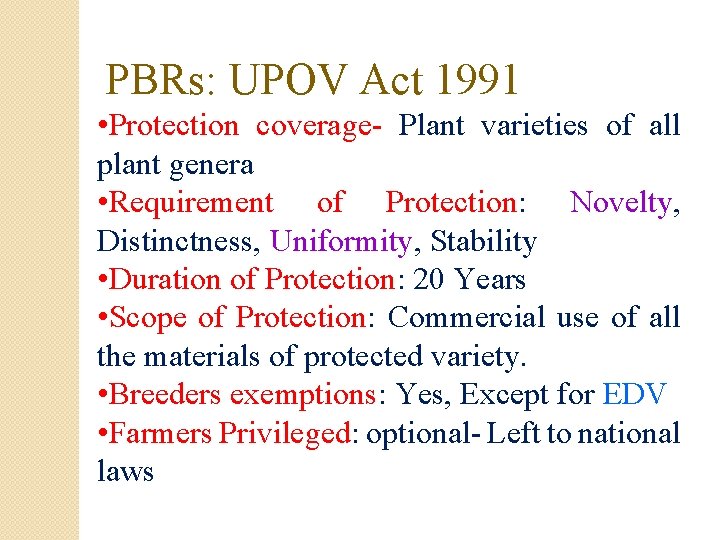 PBRs: UPOV Act 1991

•Protection coverage- Plant varieties of all plant genera
•Requirement of Protection: Novelty, Distinctness, Uniformity, Stability
•Duration of Protection: 20 Years
•Scope of Protection: Commercial use of all the materials of protected variety.
•Breeders exemptions: Yes, Except for EDV
•Farmers Privileged: optional- Left to national laws